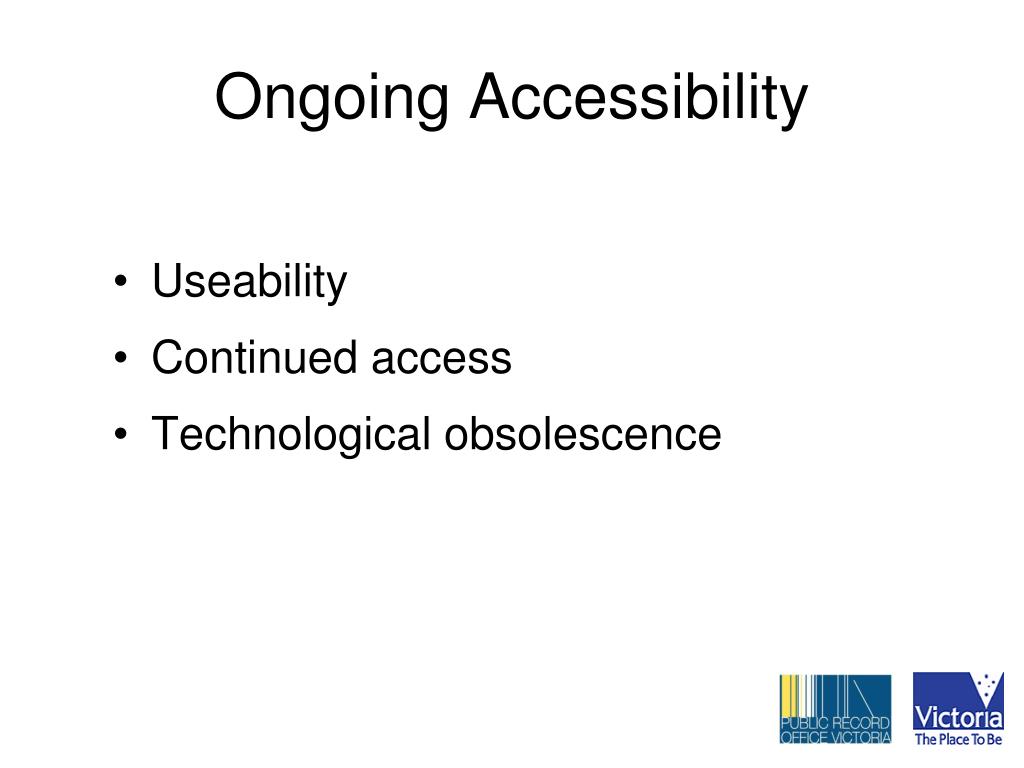 Ongoing Accessibility

• Useability
• Continued access
• Technological obsolescence

PUBLIC RECORD OFFICE VICTORIA

Victoria
The Place To Be